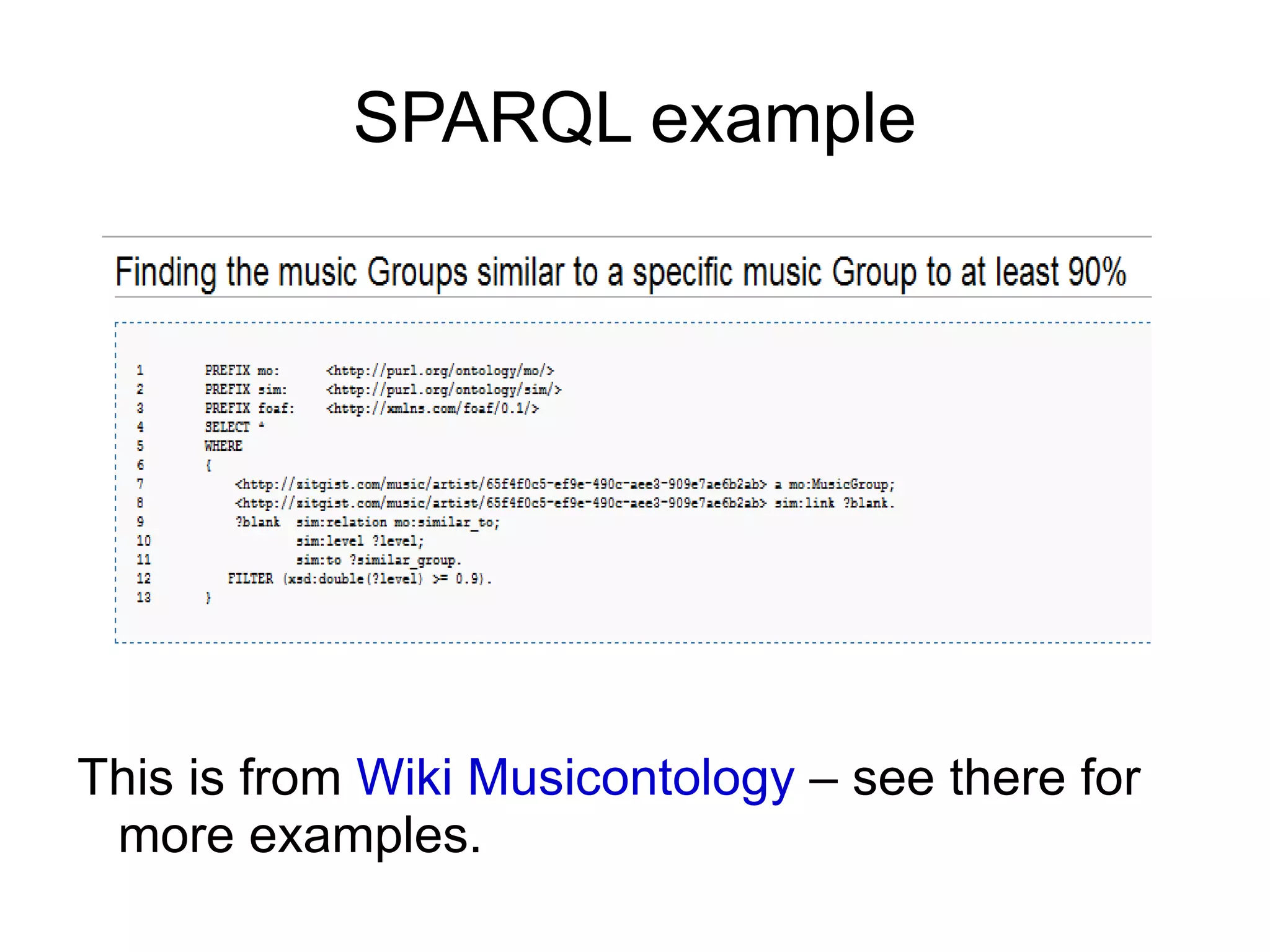 SPARQL example

Finding the music Groups similar to a specific music Group to at least 90%

1 PREFIX mo: <http://purl.org/ontology/mo/>
2 PREFIX sim: <http://purl.org/ontology/sim/>
3 PREFIX foaf: <http://xmlns.com/foaf/0.1/>
4 SELECT *
5 WHERE
6 {
7 <http://zitgist.com/music/artist/65f4f0c5-ef9e-490c-aee3-909e7ae6b2ab> a mo:MusicGroup;
8 <http://zitgist.com/music/artist/65f4f0c5-ef9e-490c-aee3-909e7ae6b2ab> sim:link ?blank.
9 ?blank sim:relation mo:similar_to;
10 sim:level ?level;
11 sim:to ?similar_group.
12 FILTER (xsd:double(?level) >= 0.9).
13 }

This is from Wiki Musicontology – see there for more examples.